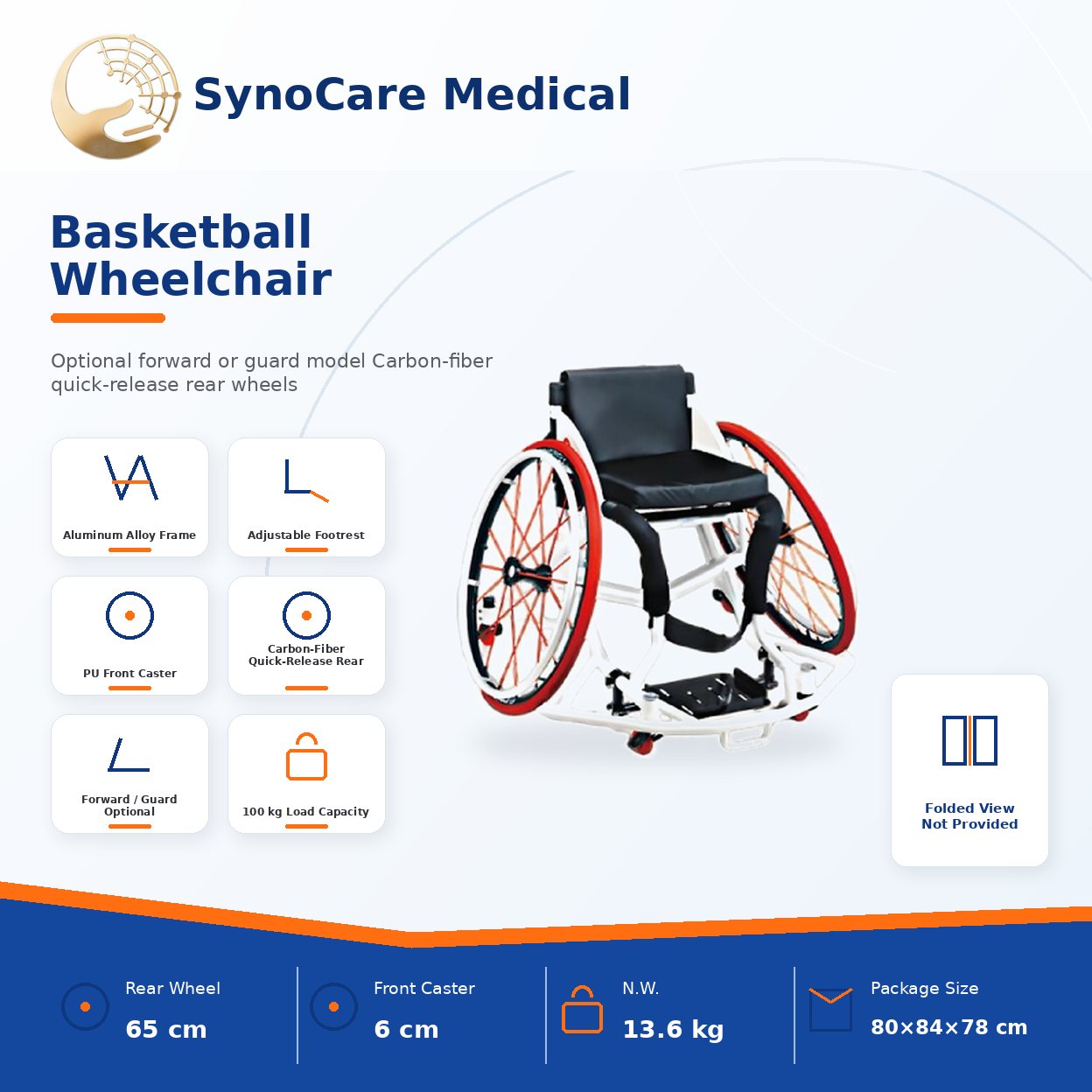 SynoCare Medical

Basketball Wheelchair

Optional forward or guard model Carbon-fiber quick-release rear wheels

Aluminum Alloy Frame

Adjustable Footrest

PU Front Caster

Carbon-Fiber Quick-Release Rear

Forward / Guard Optional

100 kg Load Capacity

Folded View Not Provided

Rear Wheel
65 cm

Front Caster
6 cm

N.W.
13.6 kg

Package Size
80×84×78 cm